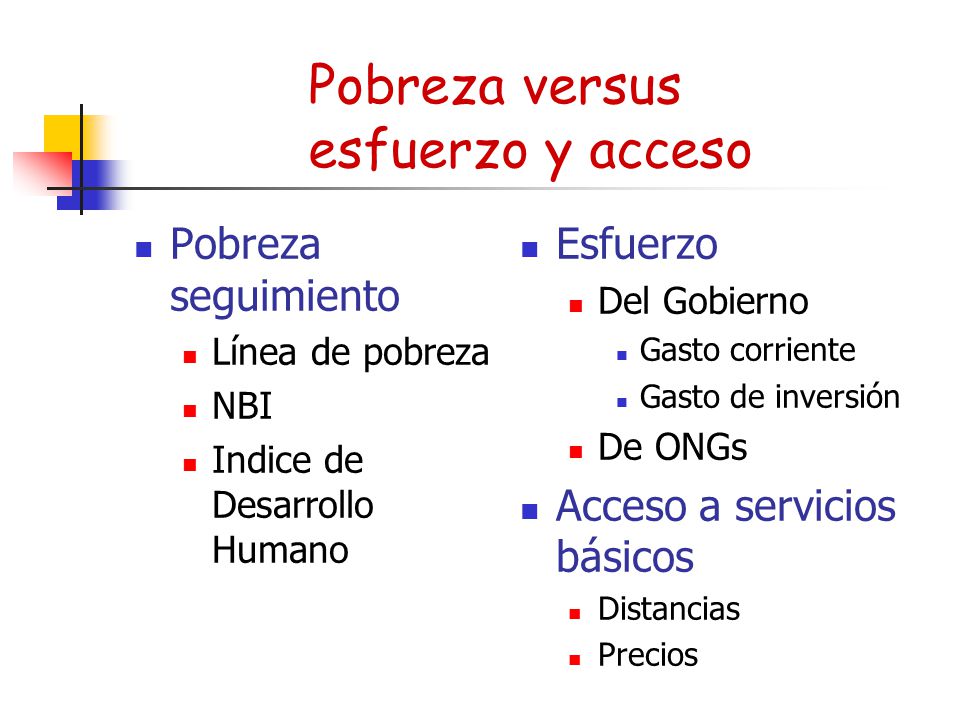 Pobreza versus esfuerzo y acceso

- Pobreza seguimiento
  - Línea de pobreza
  - NBI
  - Indice de Desarrollo Humano

- Esfuerzo
  - Del Gobierno
    - Gasto corriente
    - Gasto de inversión
  - De ONGs
- Acceso a servicios básicos
  - Distancias
  - Precios